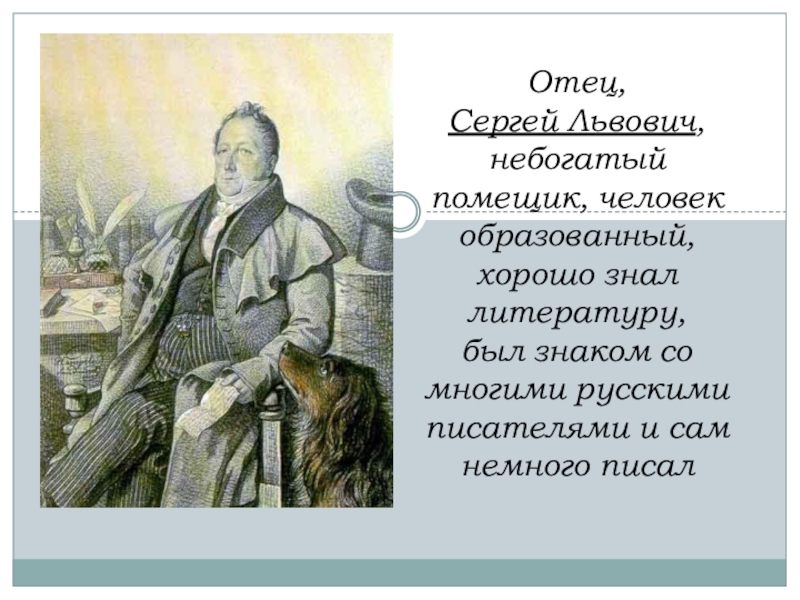 Отец,
Сергей Львович,
небогатый
помещик, человек
образованный,
хорошо знал
литературу,
был знаком со
многими русскими
писателями и сам
немного писал